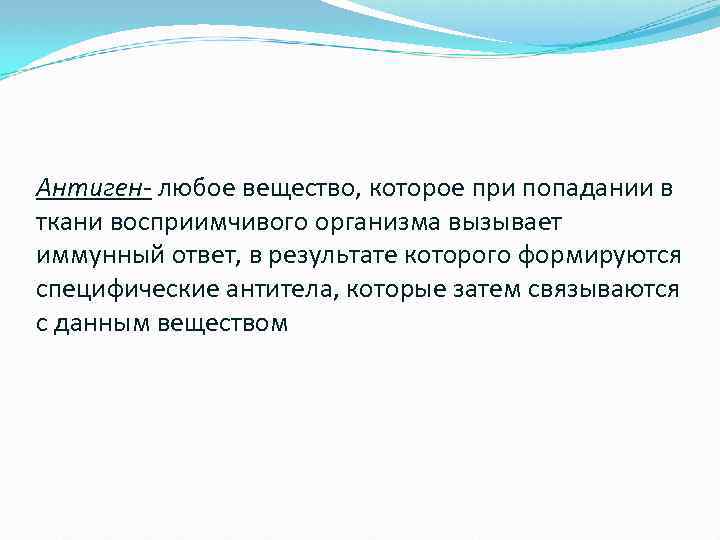 Антиген- любое вещество, которое при попадании в ткани восприимчивого организма вызывает иммунный ответ, в результате которого формируются специфические антитела, которые затем связываются с данным веществом